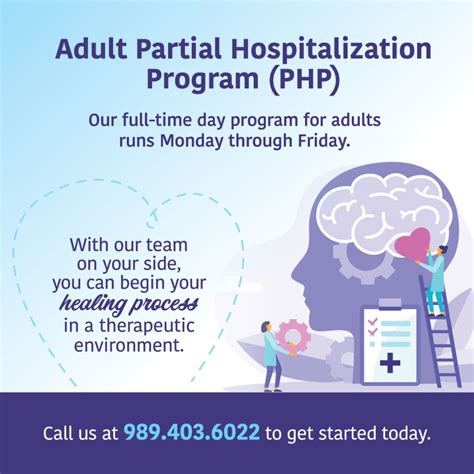 Adult Partial Hospitalization Program (PHP)

Our full-time day program for adults runs Monday through Friday.

With our team on your side, you can begin your healing process in a therapeutic environment.

Call us at 989.403.6022 to get started today.